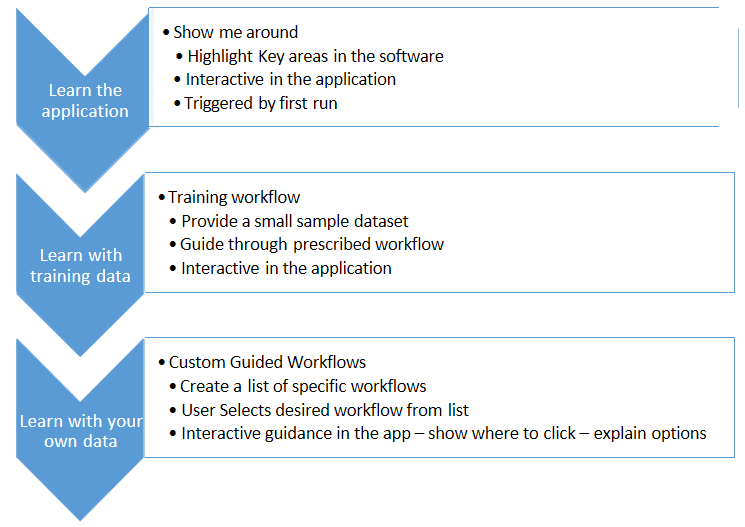 Learn the application

• Show me around
• Highlight Key areas in the software
• Interactive in the application
• Triggered by first run

Learn with training data

• Training workflow
• Provide a small sample dataset
• Guide through prescribed workflow
• Interactive in the application

Learn with your own data

• Custom Guided Workflows
• Create a list of specific workflows
• User Selects desired workflow from list
• Interactive guidance in the app – show where to click – explain options